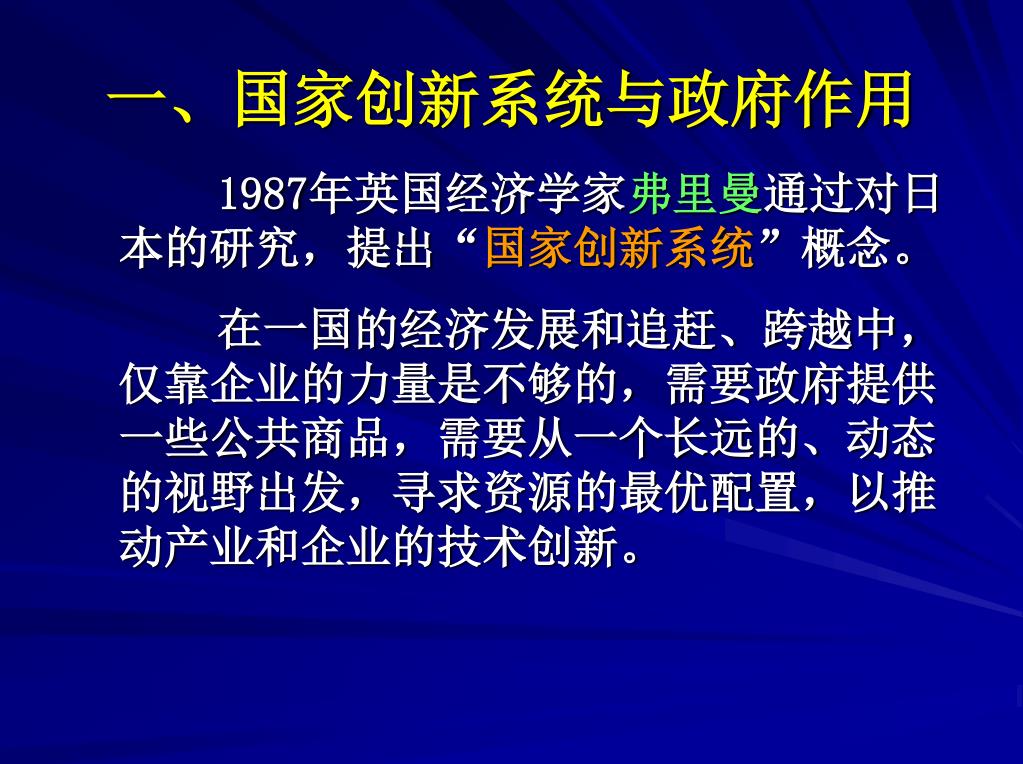 一、国家创新系统与政府作用

1987年英国经济学家弗里曼通过对日本的研究，提出“国家创新系统”概念。

在一国的经济发展和追赶、跨越中，仅靠企业的力量是不够的，需要政府提供一些公共商品，需要从一个长远的、动态的视野出发，寻求资源的最优配置，以推动产业和企业的技术创新。